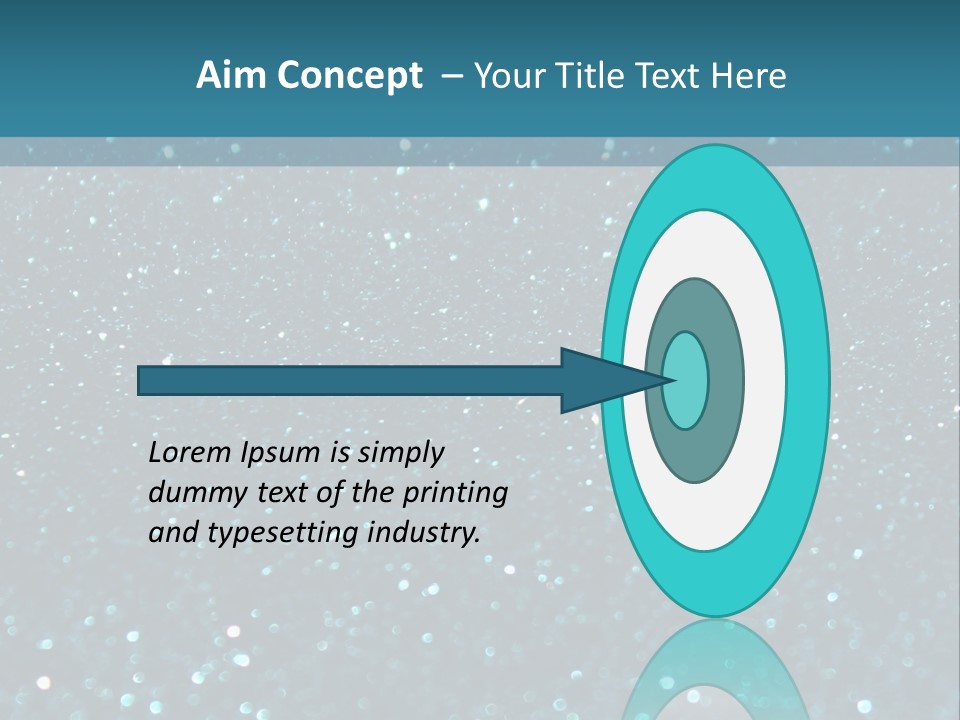 Aim Concept – Your Title Text Here

Lorem Ipsum is simply dummy text of the printing and typesetting industry.